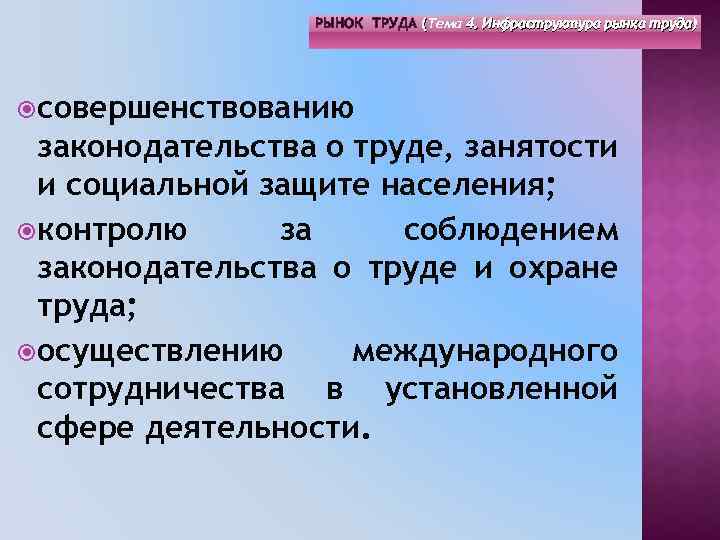 РЫНОК ТРУДА (Тема 4. Инфраструктура рынка труда)

совершенствованию законодательства о труде, занятости и социальной защите населения;

контролю за соблюдением законодательства о труде и охране труда;

осуществлению международного сотрудничества в установленной сфере деятельности.